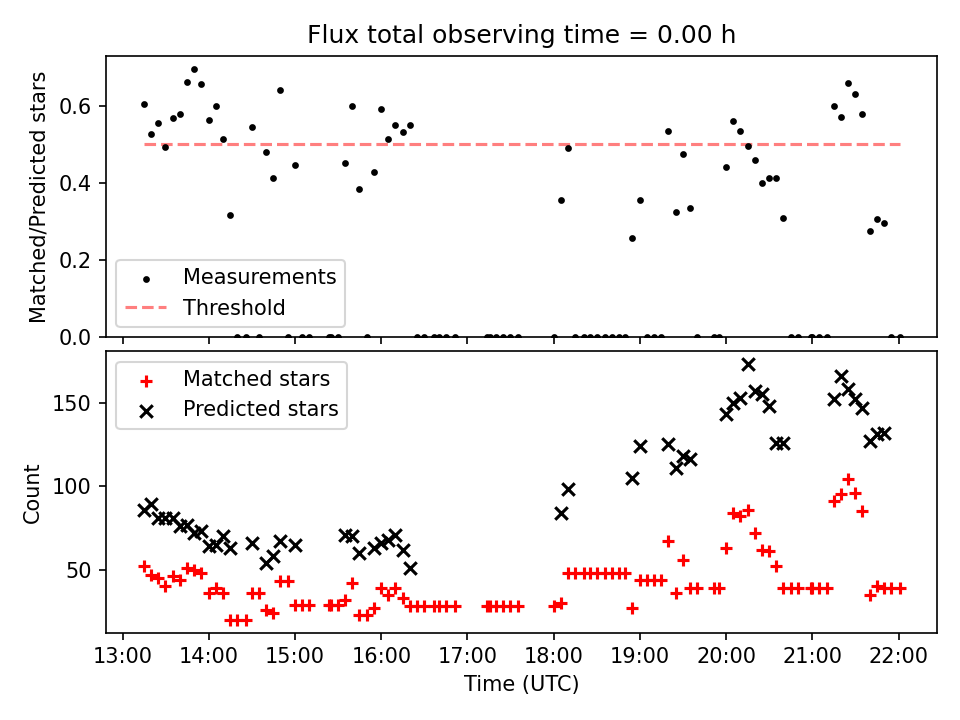 Flux total observing time = 0.00 h

Matched/Predicted stars

0.6
0.4
0.2
0.0

Measurements
Threshold

Matched stars
Predicted stars

Count

150
100
50

13:00 14:00 15:00 16:00 17:00 18:00 19:00 20:00 21:00 22:00
Time (UTC)